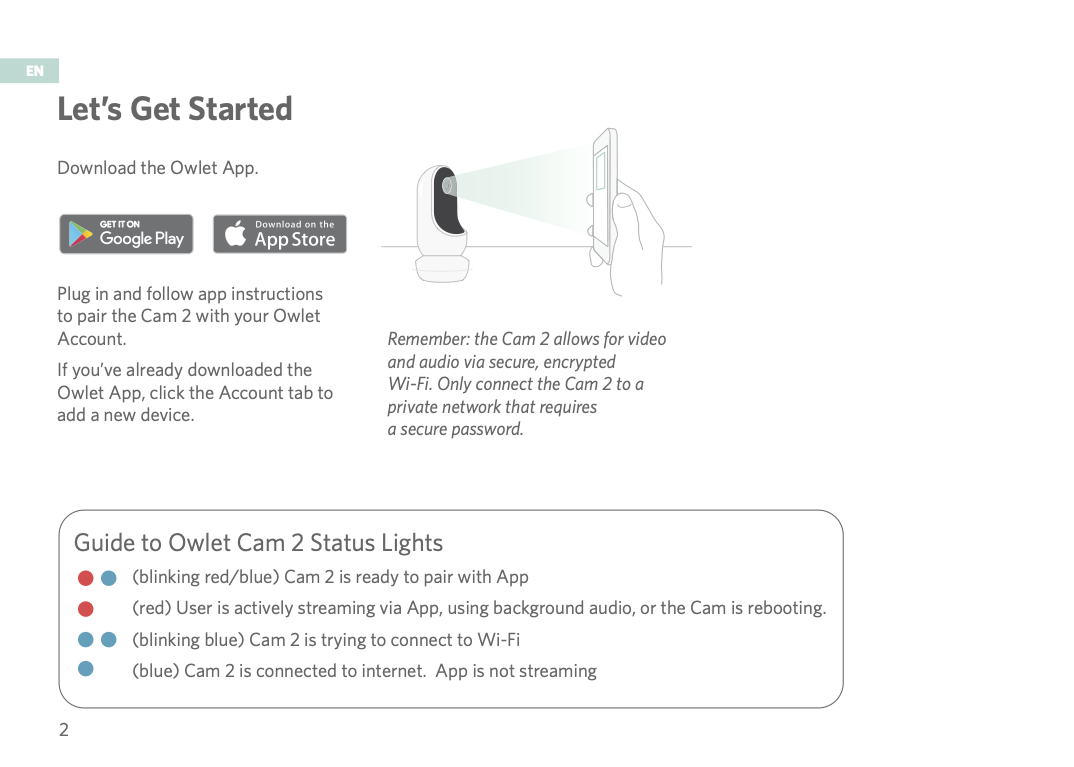 EN

Let's Get Started

Download the Owlet App.

GET IT ON Google Play

Download on the App Store

Plug in and follow app instructions to pair the Cam 2 with your Owlet Account.

If you've already downloaded the Owlet App, click the Account tab to add a new device.

Remember: the Cam 2 allows for video and audio via secure, encrypted Wi-Fi. Only connect the Cam 2 to a private network that requires a secure password.

Guide to Owlet Cam 2 Status Lights

(blinking red/blue) Cam 2 is ready to pair with App

(red) User is actively streaming via App, using background audio, or the Cam is rebooting.

(blinking blue) Cam 2 is trying to connect to Wi-Fi

(blue) Cam 2 is connected to internet. App is not streaming

2